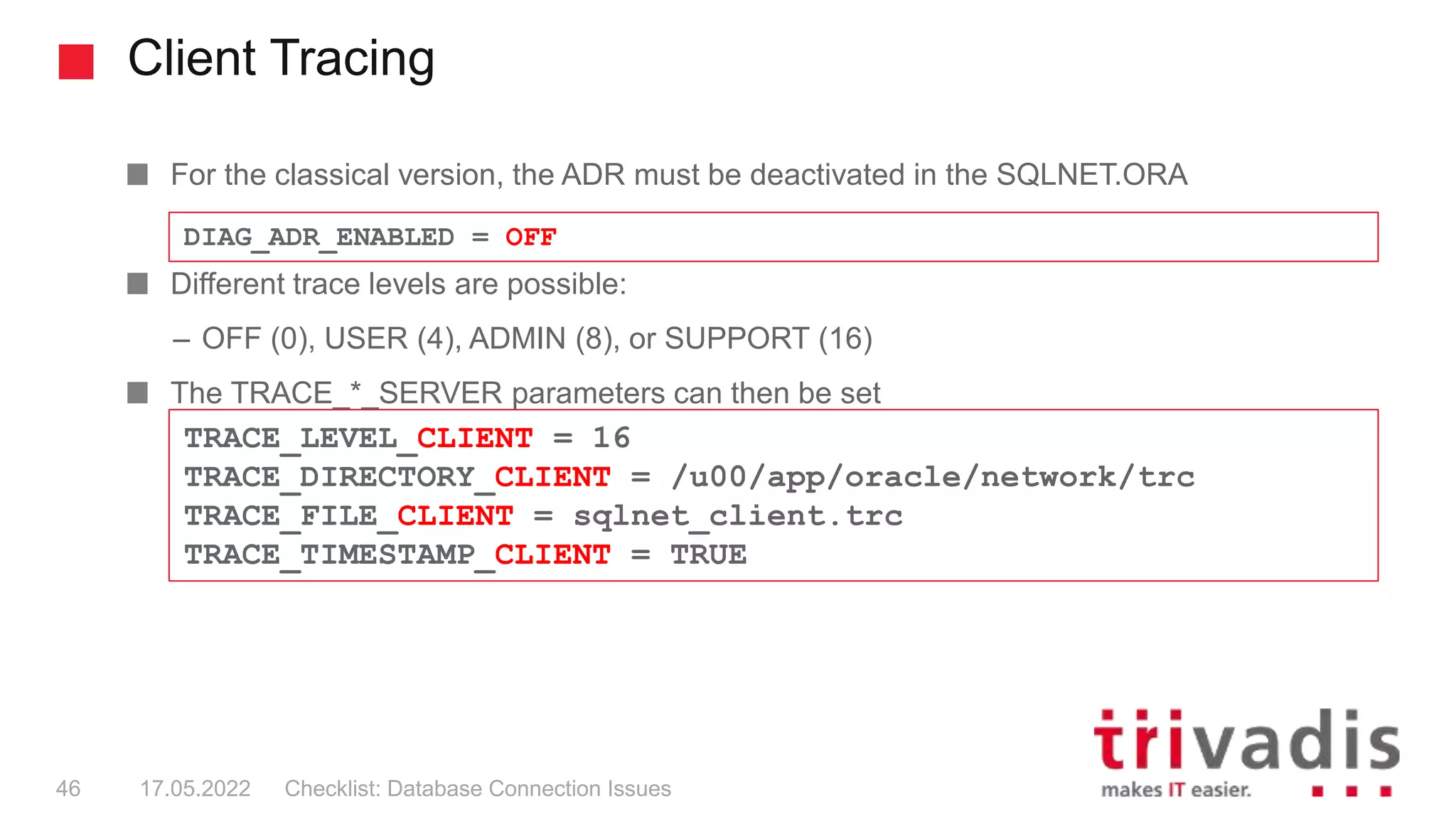 Client Tracing

For the classical version, the ADR must be deactivated in the SQLNET.ORA

DIAG_ADR_ENABLED = OFF

Different trace levels are possible:

– OFF (0), USER (4), ADMIN (8), or SUPPORT (16)

The TRACE_*_SERVER parameters can then be set

TRACE_LEVEL_CLIENT = 16
TRACE_DIRECTORY_CLIENT = /u00/app/oracle/network/trc
TRACE_FILE_CLIENT = sqlnet_client.trc
TRACE_TIMESTAMP_CLIENT = TRUE

46 17.05.2022 Checklist: Database Connection Issues

trivadis
makes IT easier.